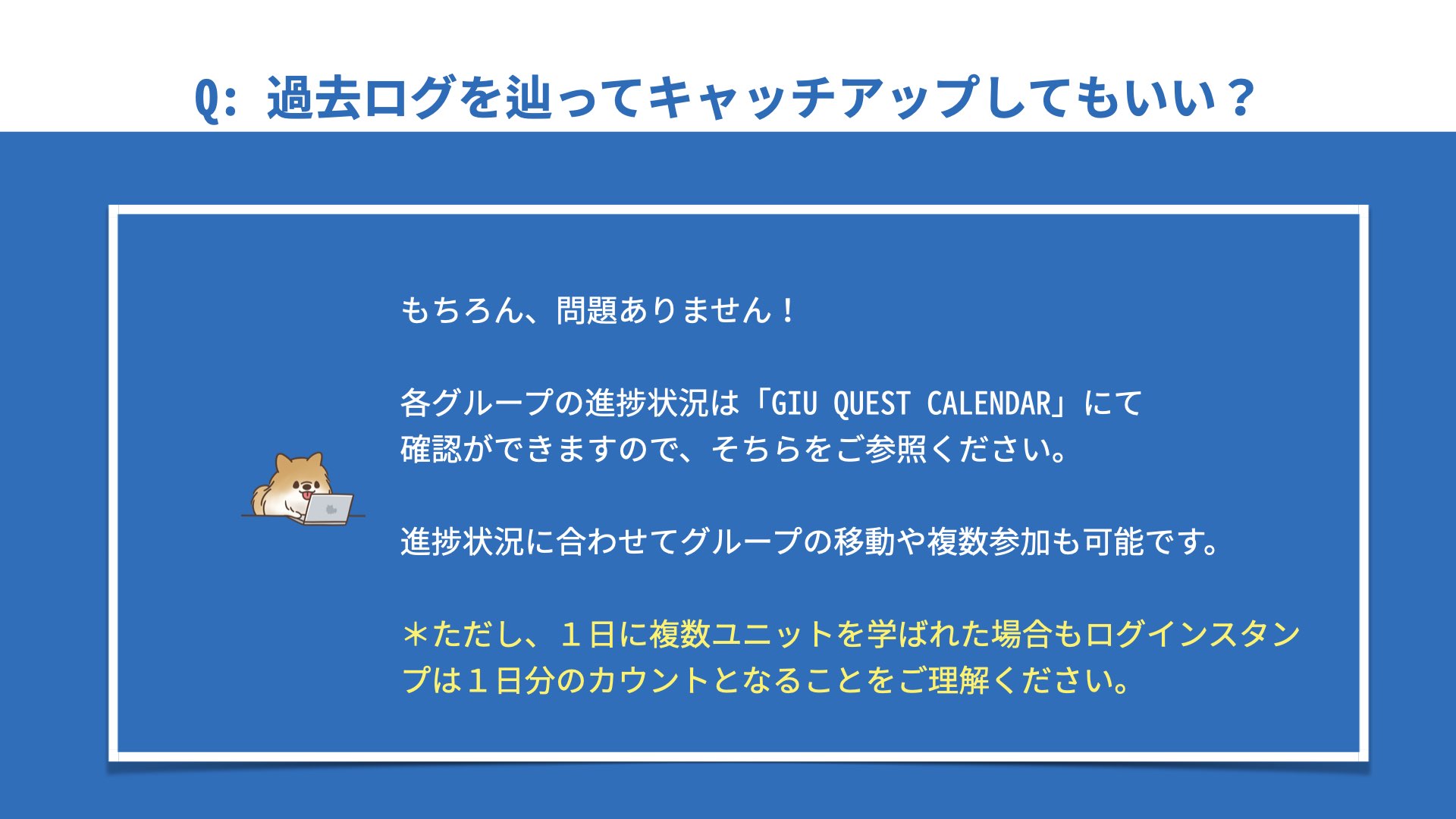 Q: 過去ログを辿ってキャッチアップしてもいい？

もちろん、問題ありません！

各グループの進捗状況は「GIU QUEST CALENDAR」にて確認ができますので、そちらをご参照ください。

進捗状況に合わせてグループの移動や複数参加も可能です。

＊ただし、１日に複数ユニットを学ばれた場合もログインスタンプは１日分のカウントとなることをご理解ください。